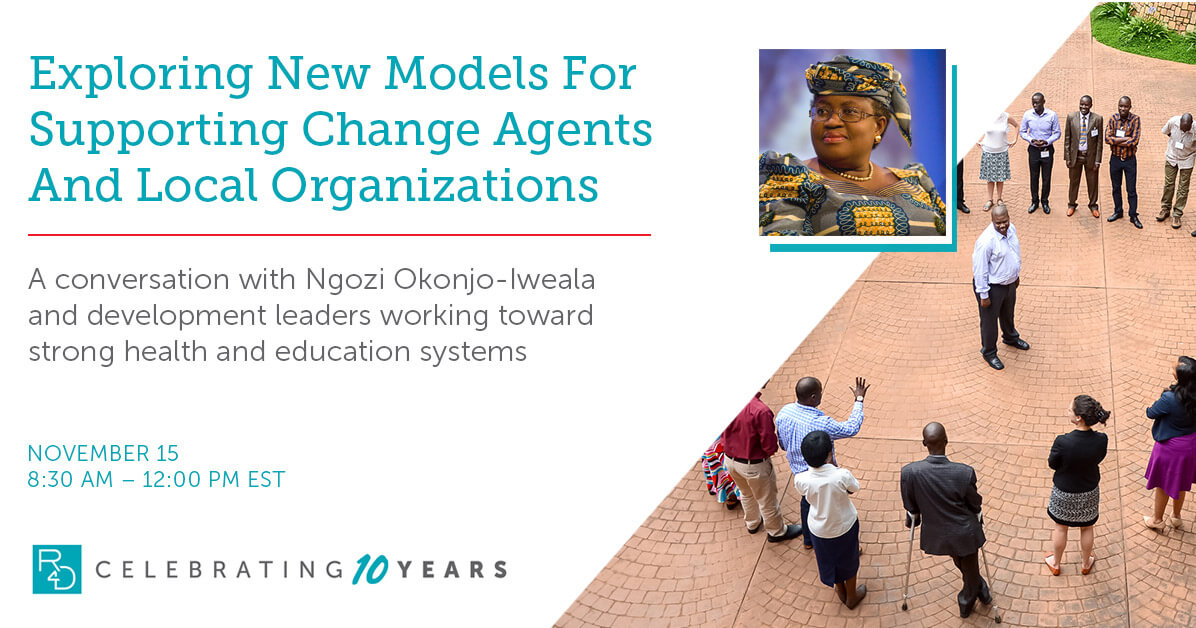 Exploring New Models For Supporting Change Agents And Local Organizations

A conversation with Ngozi Okonjo-Iweala and development leaders working toward strong health and education systems

NOVEMBER 15
8:30 AM – 12:00 PM EST

R4D CELEBRATING 10 YEARS